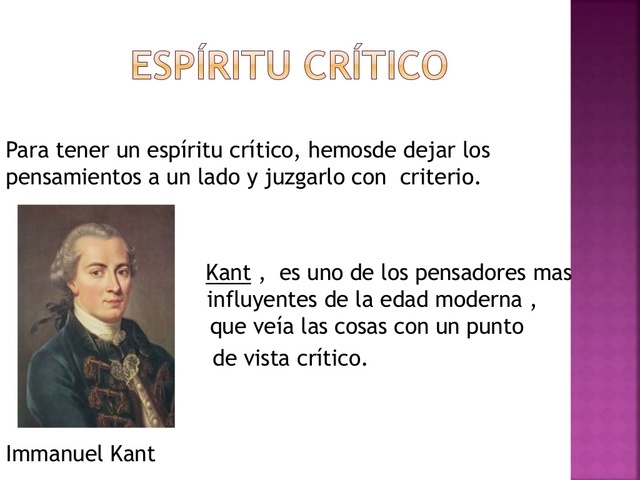 ESPÍRITU CRÍTICO

Para tener un espíritu crítico, hemosde dejar los pensamientos a un lado y juzgarlo con criterio.

Kant , es uno de los pensadores mas influyentes de la edad moderna , que veía las cosas con un punto de vista crítico.

Immanuel Kant